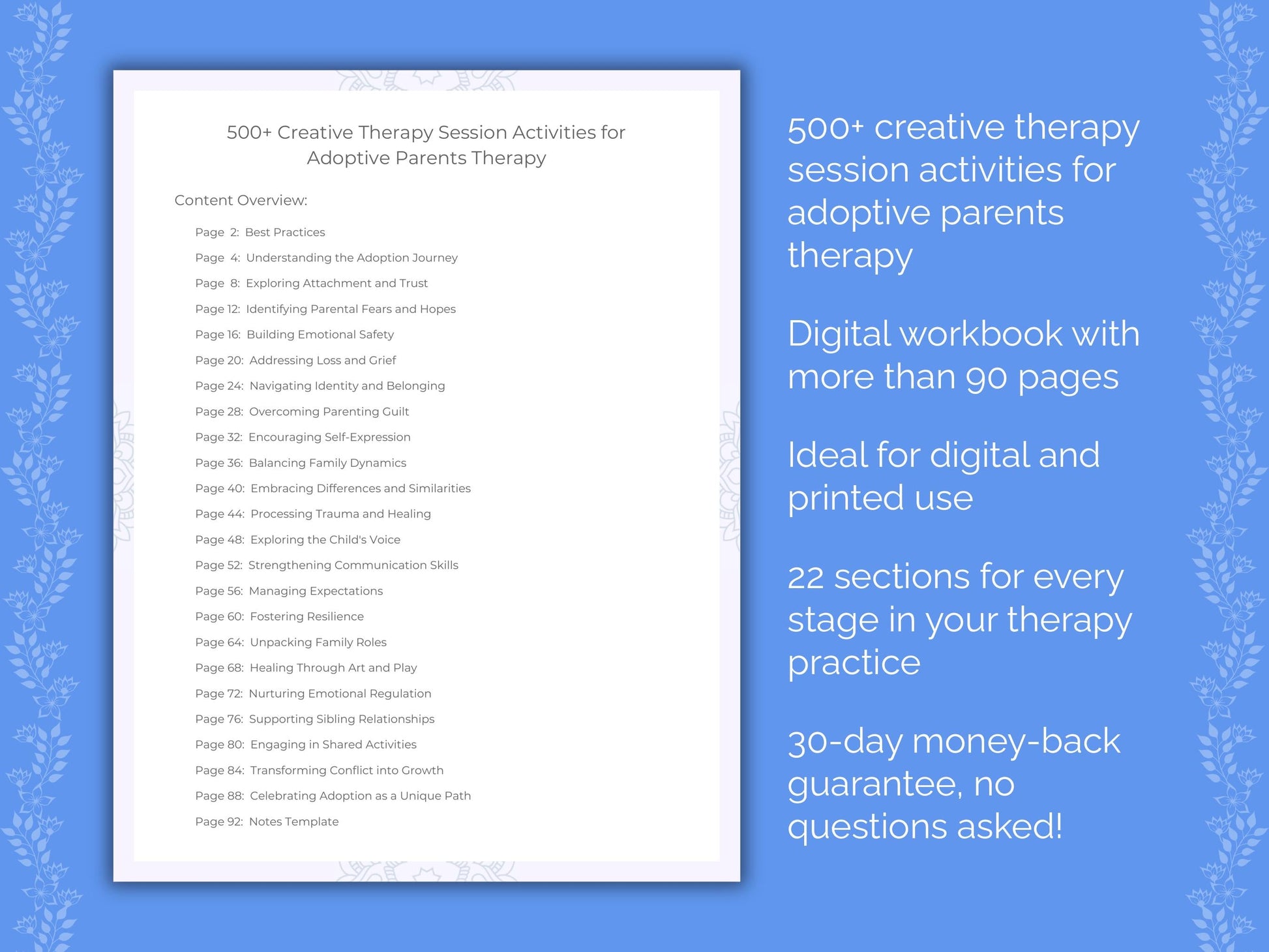 500+ Creative Therapy Session Activities for Adoptive Parents Therapy

Content Overview:

Page 2: Best Practices
Page 4: Understanding the Adoption Journey
Page 8: Exploring Attachment and Trust
Page 12: Identifying Parental Fears and Hopes
Page 16: Building Emotional Safety
Page 20: Addressing Loss and Grief
Page 24: Navigating Identity and Belonging
Page 28: Overcoming Parenting Guilt
Page 32: Encouraging Self-Expression
Page 36: Balancing Family Dynamics
Page 40: Embracing Differences and Similarities
Page 44: Processing Trauma and Healing
Page 48: Exploring the Child's Voice
Page 52: Strengthening Communication Skills
Page 56: Managing Expectations
Page 60: Fostering Resilience
Page 64: Unpacking Family Roles
Page 68: Healing Through Art and Play
Page 72: Nurturing Emotional Regulation
Page 76: Supporting Sibling Relationships
Page 80: Engaging in Shared Activities
Page 84: Transforming Conflict into Growth
Page 88: Celebrating Adoption as a Unique Path
Page 92: Notes Template

500+ creative therapy session activities for adoptive parents therapy

Digital workbook with more than 90 pages

Ideal for digital and printed use

22 sections for every stage in your therapy practice

30-day money-back guarantee, no questions asked!